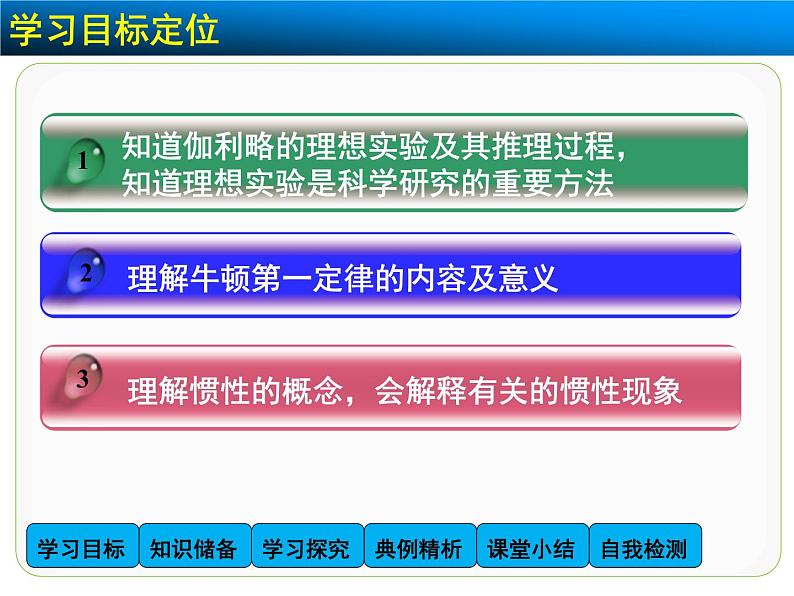 学习目标定位

1 知道伽利略的理想实验及其推理过程，知道理想实验是科学研究的重要方法

2 理解牛顿第一定律的内容及意义

3 理解惯性的概念，会解释有关的惯性现象

学习目标 知识储备 学习探究 典例精析 课堂小结 自我检测